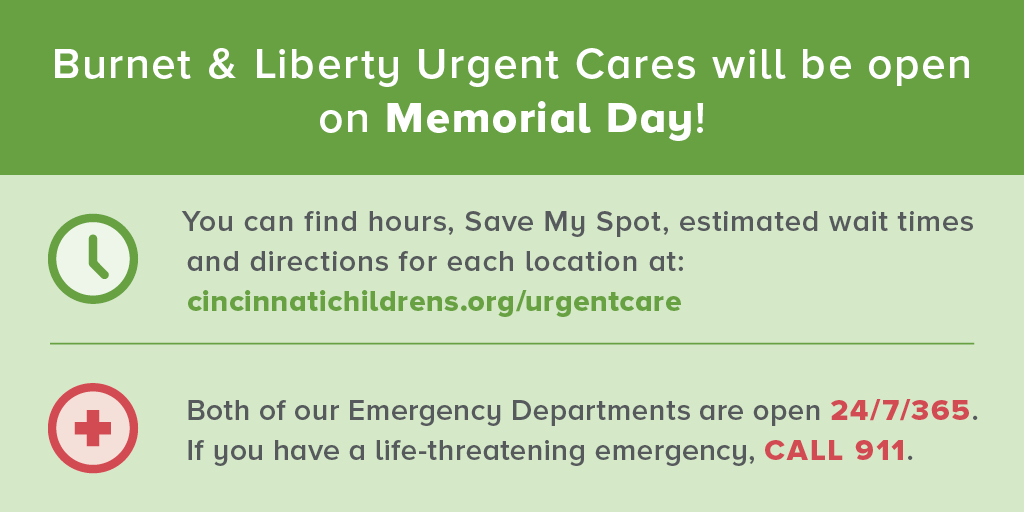 Burnet & Liberty Urgent Cares will be open on Memorial Day!

You can find hours, Save My Spot, estimated wait times and directions for each location at: cincinnatichildrens.org/urgentcare

Both of our Emergency Departments are open 24/7/365. If you have a life-threatening emergency, CALL 911.